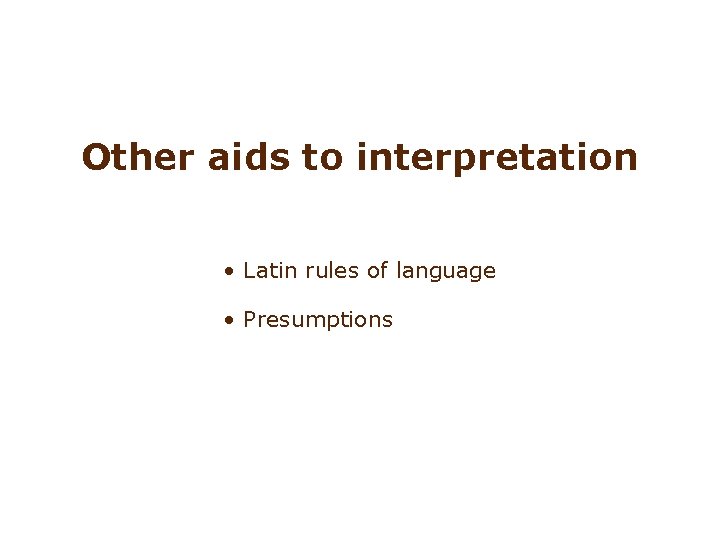 Other aids to interpretation

• Latin rules of language
• Presumptions